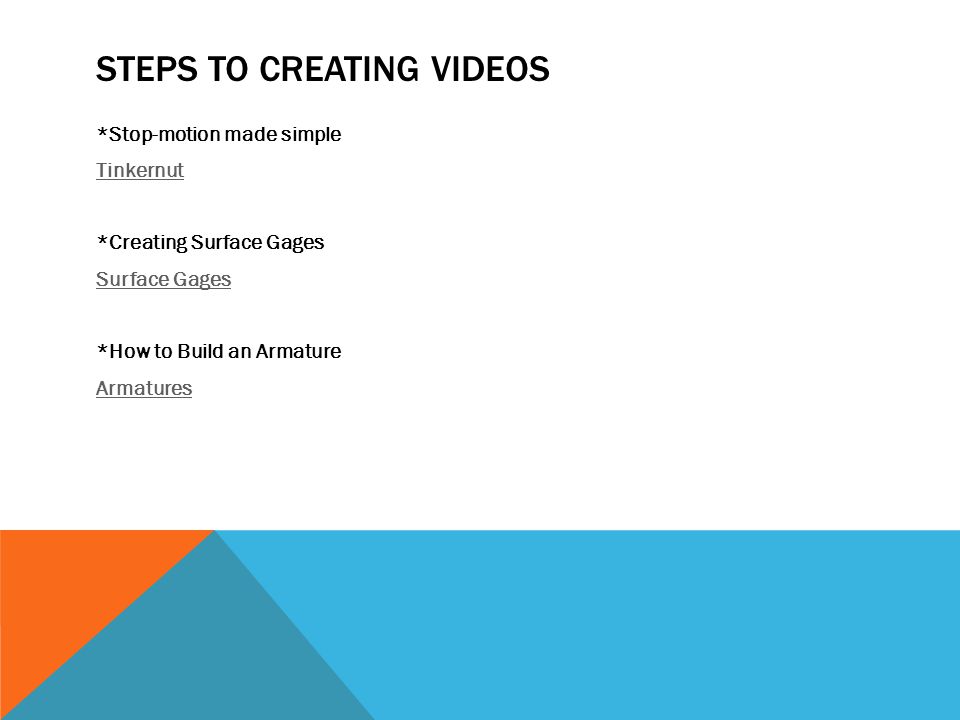 STEPS TO CREATING VIDEOS

*Stop-motion made simple

Tinkernut

*Creating Surface Gages

Surface Gages

*How to Build an Armature

Armatures